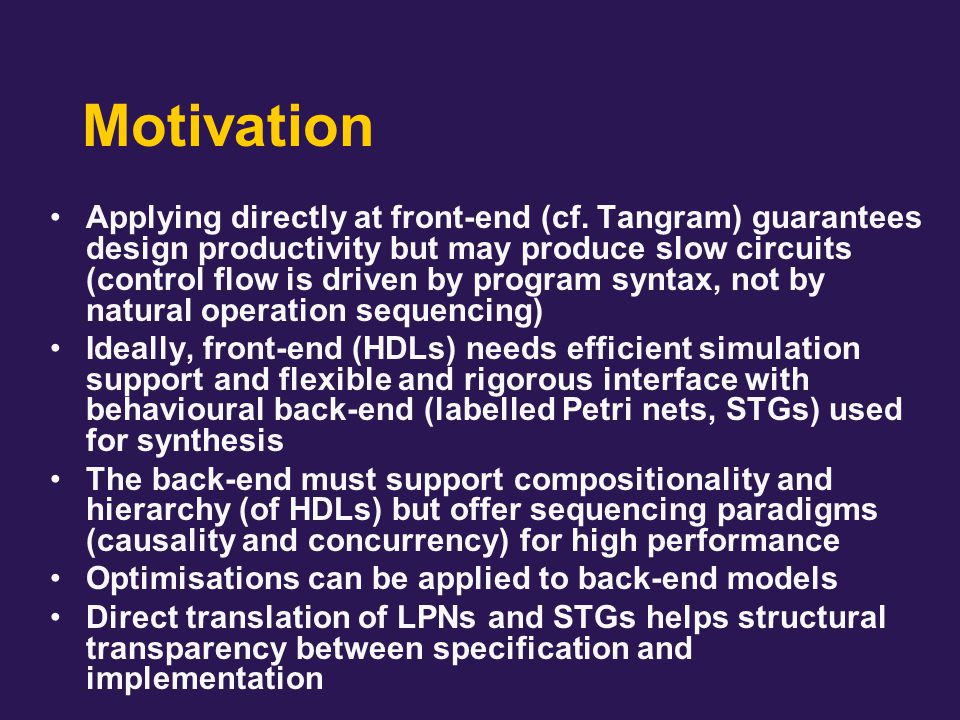 Motivation

• Applying directly at front-end (cf. Tangram) guarantees design productivity but may produce slow circuits (control flow is driven by program syntax, not by natural operation sequencing)
• Ideally, front-end (HDLs) needs efficient simulation support and flexible and rigorous interface with behavioural back-end (labelled Petri nets, STGs) used for synthesis
• The back-end must support compositionality and hierarchy (of HDLs) but offer sequencing paradigms (causality and concurrency) for high performance
• Optimisations can be applied to back-end models
• Direct translation of LPNs and STGs helps structural transparency between specification and implementation